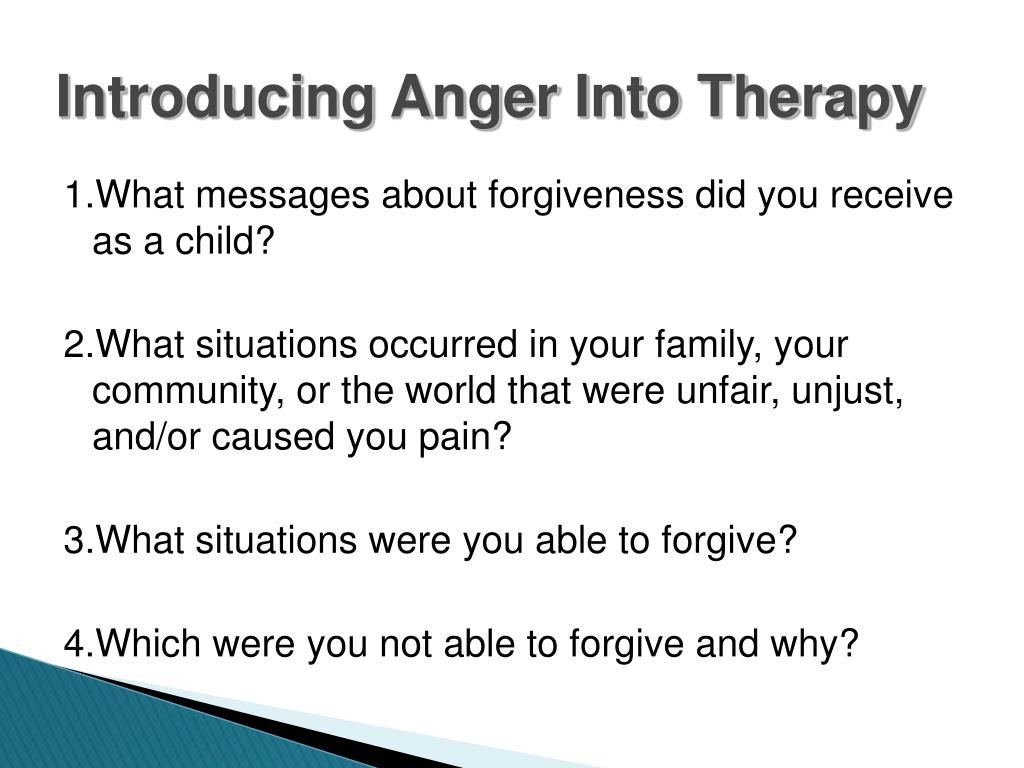 Introducing Anger Into Therapy

1.What messages about forgiveness did you receive as a child?

2.What situations occurred in your family, your community, or the world that were unfair, unjust, and/or caused you pain?

3.What situations were you able to forgive?

4.Which were you not able to forgive and why?